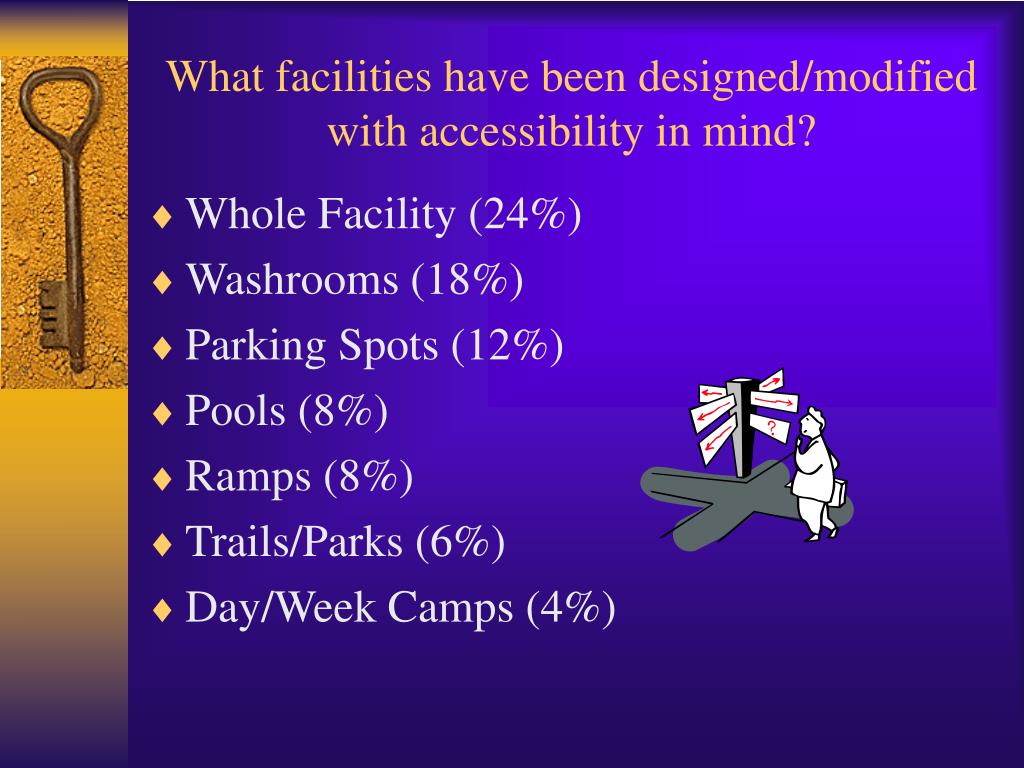 What facilities have been designed/modified with accessibility in mind?

♦ Whole Facility (24%)
♦ Washrooms (18%)
♦ Parking Spots (12%)
♦ Pools (8%)
♦ Ramps (8%)
♦ Trails/Parks (6%)
♦ Day/Week Camps (4%)

?